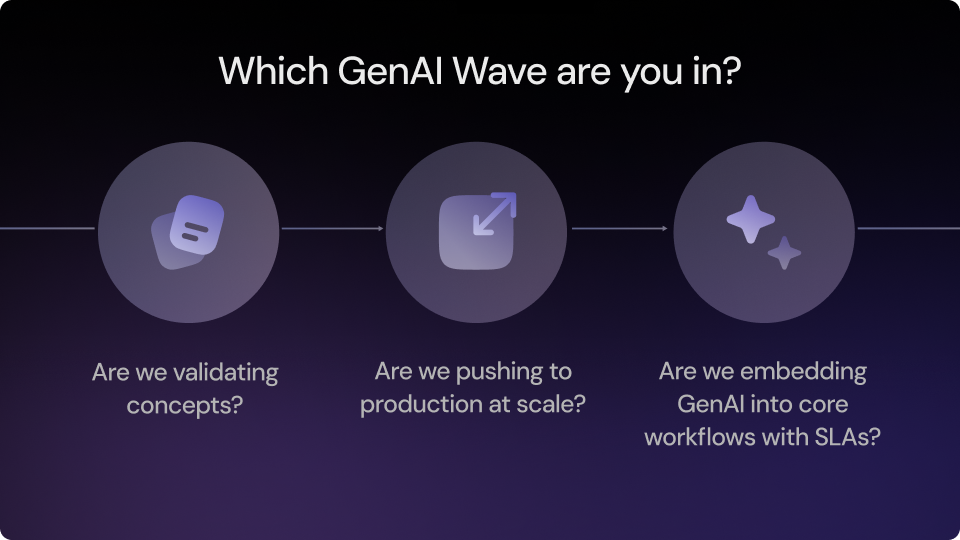 Which GenAI Wave are you in?

Are we validating concepts?

Are we pushing to production at scale?

Are we embedding GenAI into core workflows with SLAs?